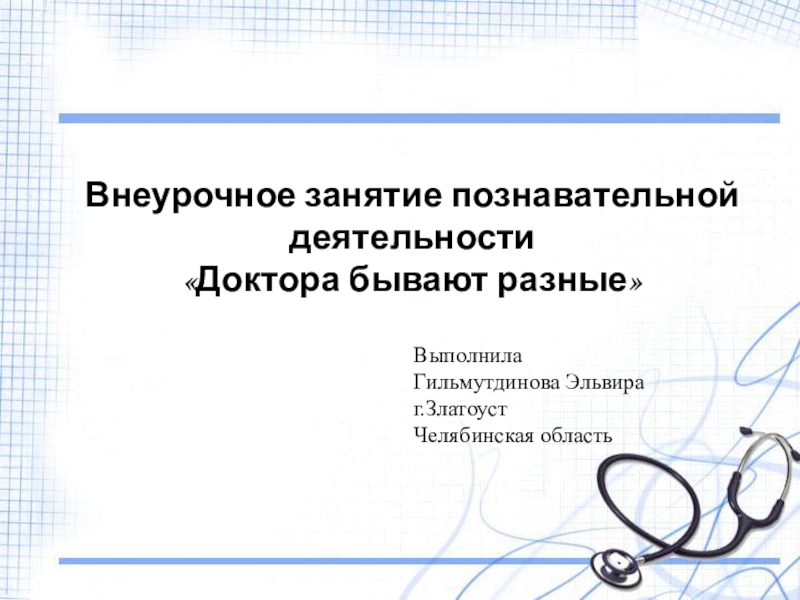 Внеурочное занятие познавательной деятельности
«Доктора бывают разные»

Выполнила
Гильмутдинова Эльвира
г.Златоуст
Челябинская область